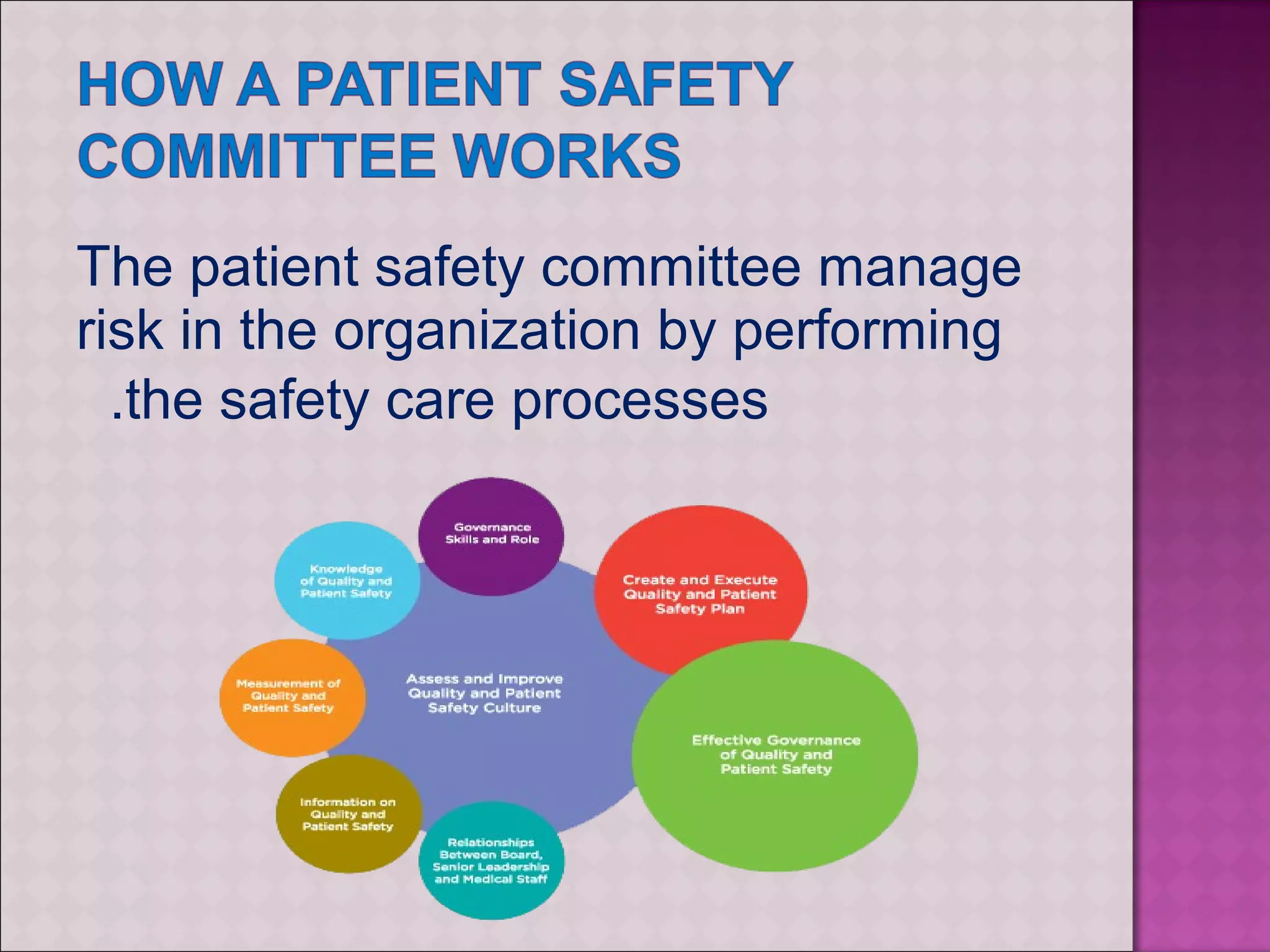 HOW A PATIENT SAFETY COMMITTEE WORKS

The patient safety committee manage risk in the organization by performing .the safety care processes

Governance Skills and Role

Knowledge of Quality and Patient Safety

Create and Execute Quality and Patient Safety Plan

Measurement of Quality and Patient Safety

Assess and Improve Quality and Patient Safety Culture

Effective Governance of Quality and Patient Safety

Information on Quality and Patient Safety

Relationships Between Board, Senior Leadership and Medical Staff